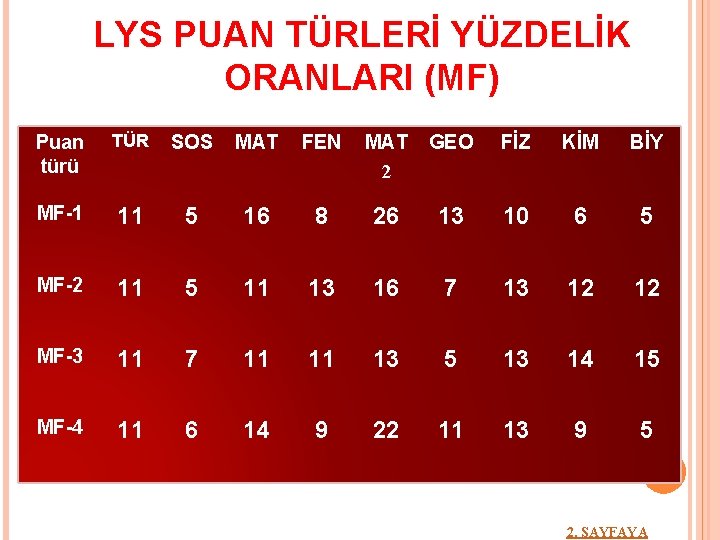 LYS PUAN TÜRLERİ YÜZDELİK ORANLARI (MF)

| Puan türü | TÜR | SOS | MAT | FEN | MAT 2 | GEO | FİZ | KİM | BİY |
|---|---|---|---|---|---|---|---|---|---|
| MF-1 | 11 | 5 | 16 | 8 | 26 | 13 | 10 | 6 | 5 |
| MF-2 | 11 | 5 | 11 | 13 | 16 | 7 | 13 | 12 | 12 |
| MF-3 | 11 | 7 | 11 | 11 | 13 | 5 | 13 | 14 | 15 |
| MF-4 | 11 | 6 | 14 | 9 | 22 | 11 | 13 | 9 | 5 |

2. SAYFAYA